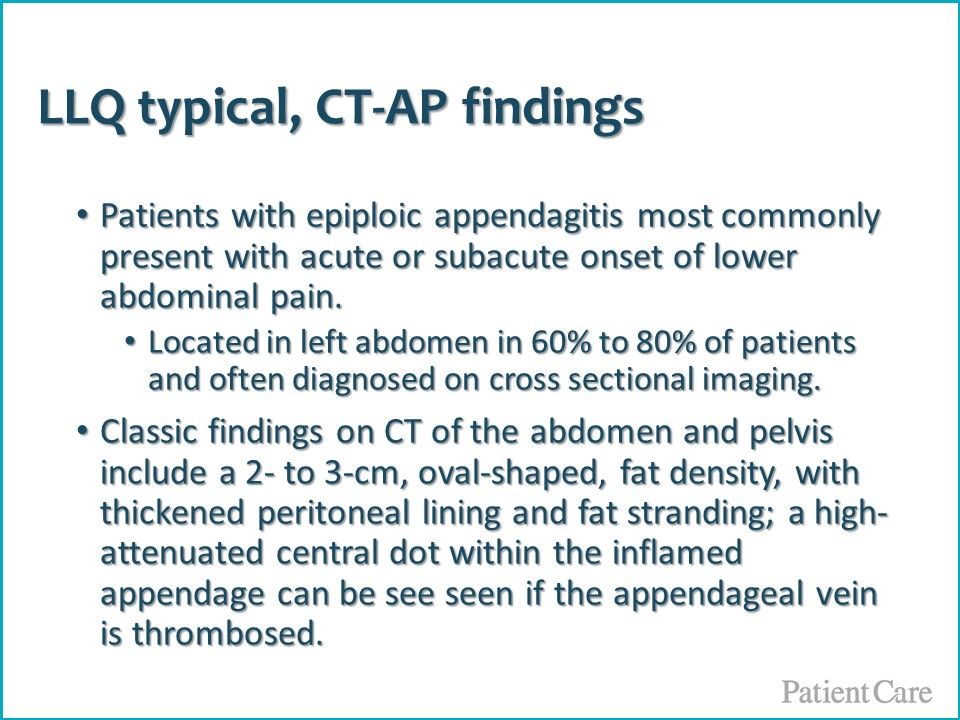 LLQ typical, CT-AP findings

• Patients with epiploic appendagitis most commonly present with acute or subacute onset of lower abdominal pain.

• Located in left abdomen in 60% to 80% of patients and often diagnosed on cross sectional imaging.

• Classic findings on CT of the abdomen and pelvis include a 2- to 3-cm, oval-shaped, fat density, with thickened peritoneal lining and fat stranding; a high-attenuated central dot within the inflamed appendage can be see seen if the appendageal vein is thrombosed.

Patient Care